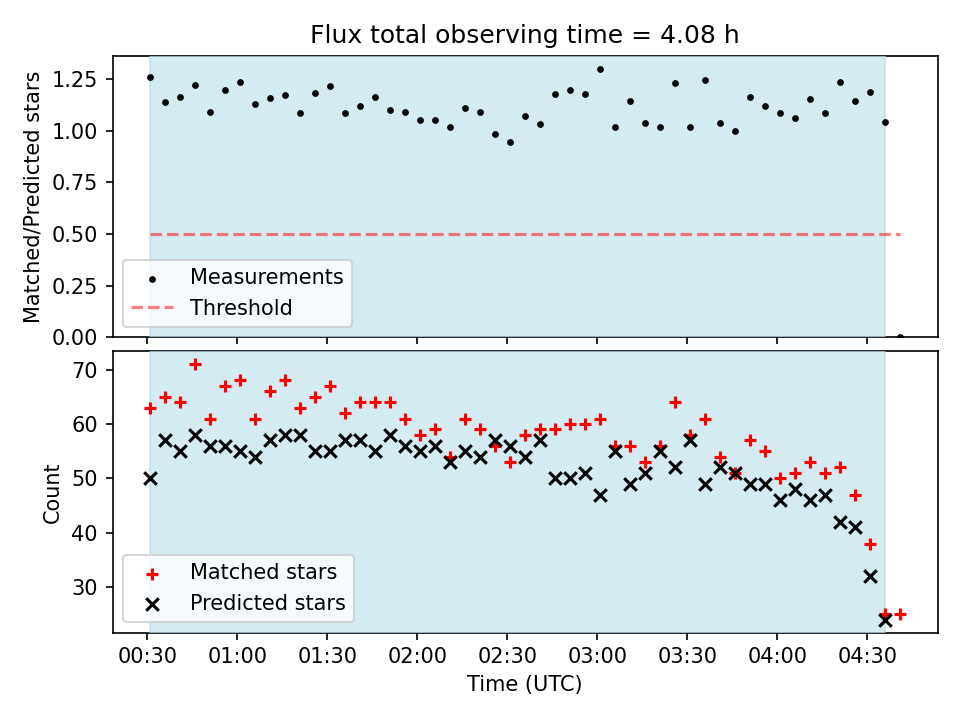 Flux total observing time = 4.08 h

Matched/Predicted stars

1.25
1.00
0.75
0.50
0.25
0.00

Measurements
Threshold

Count

70
60
50
40
30

Matched stars
Predicted stars

00:30 01:00 01:30 02:00 02:30 03:00 03:30 04:00 04:30

Time (UTC)